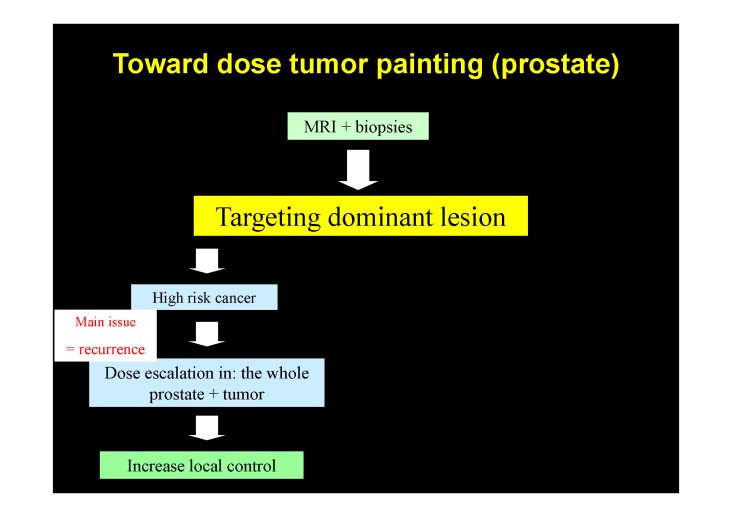 Toward dose tumor painting (prostate)

MRI + biopsies

Targeting dominant lesion

High risk cancer

Main issue
= recurrence

Dose escalation in: the whole prostate + tumor

Increase local control